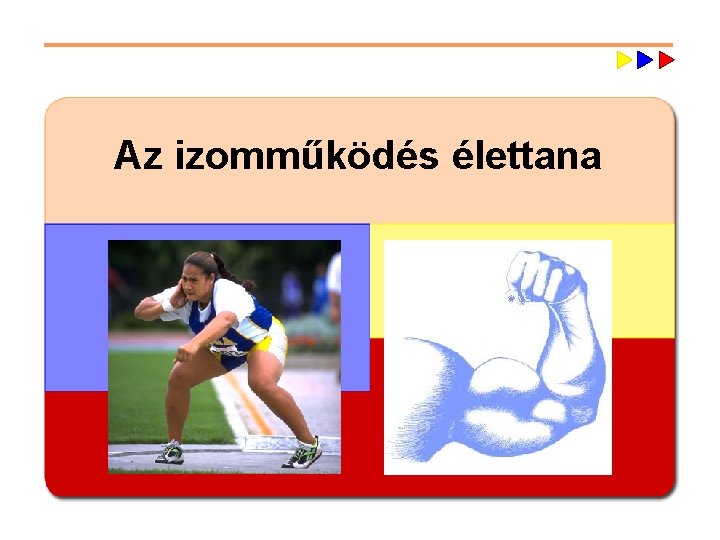 Az izomműködés élettana